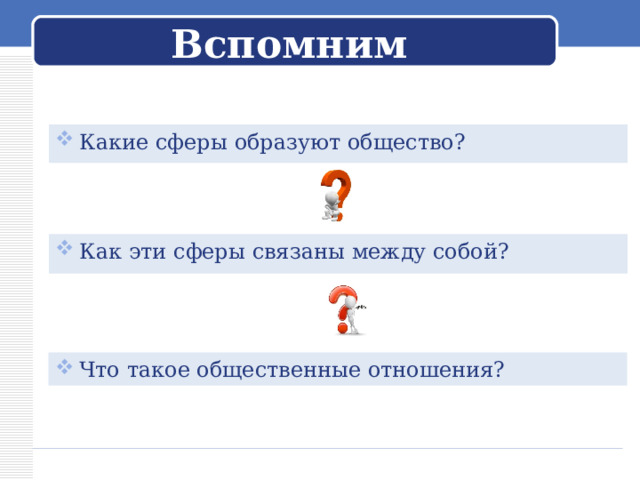 Вспомним

Какие сферы образуют общество?

Как эти сферы связаны между собой?

Что такое общественные отношения?